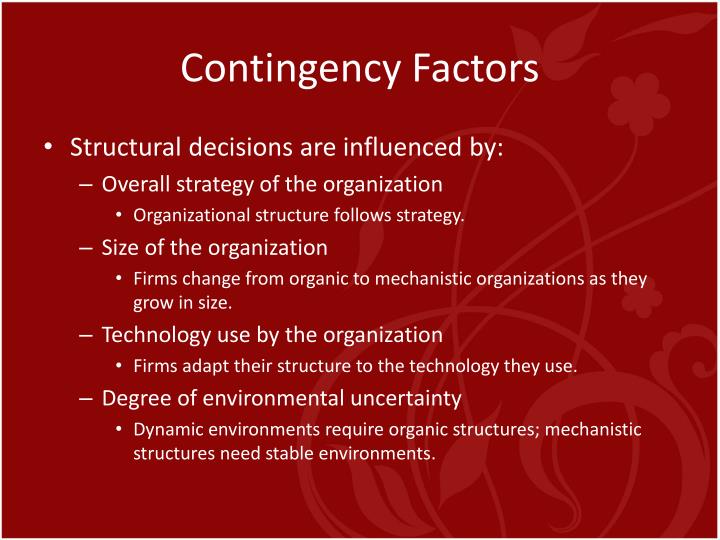 Contingency Factors

• Structural decisions are influenced by:
  – Overall strategy of the organization
    • Organizational structure follows strategy.
  – Size of the organization
    • Firms change from organic to mechanistic organizations as they grow in size.
  – Technology use by the organization
    • Firms adapt their structure to the technology they use.
  – Degree of environmental uncertainty
    • Dynamic environments require organic structures; mechanistic structures need stable environments.